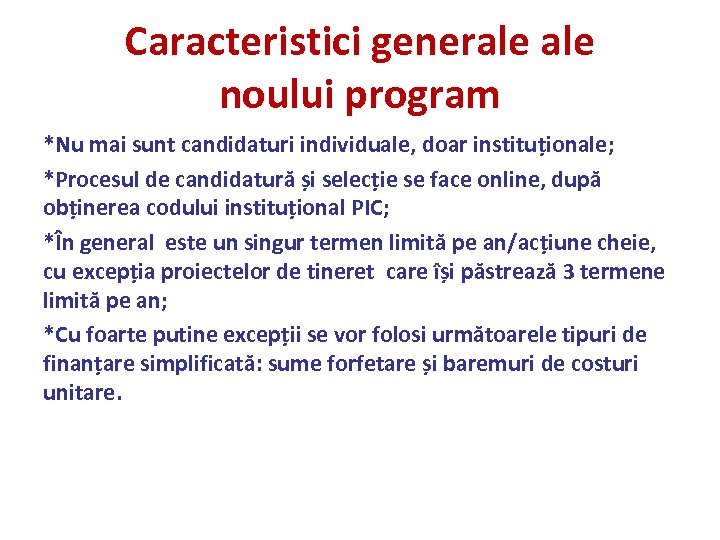 Caracteristici generale ale noului program

*Nu mai sunt candidaturi individuale, doar instituționale;

*Procesul de candidatură și selecție se face online, după obținerea codului instituțional PIC;

*În general este un singur termen limită pe an/acțiune cheie, cu excepția proiectelor de tineret care își păstrează 3 termene limită pe an;

*Cu foarte putine excepții se vor folosi următoarele tipuri de finanțare simplificată: sume forfetare și baremuri de costuri unitare.